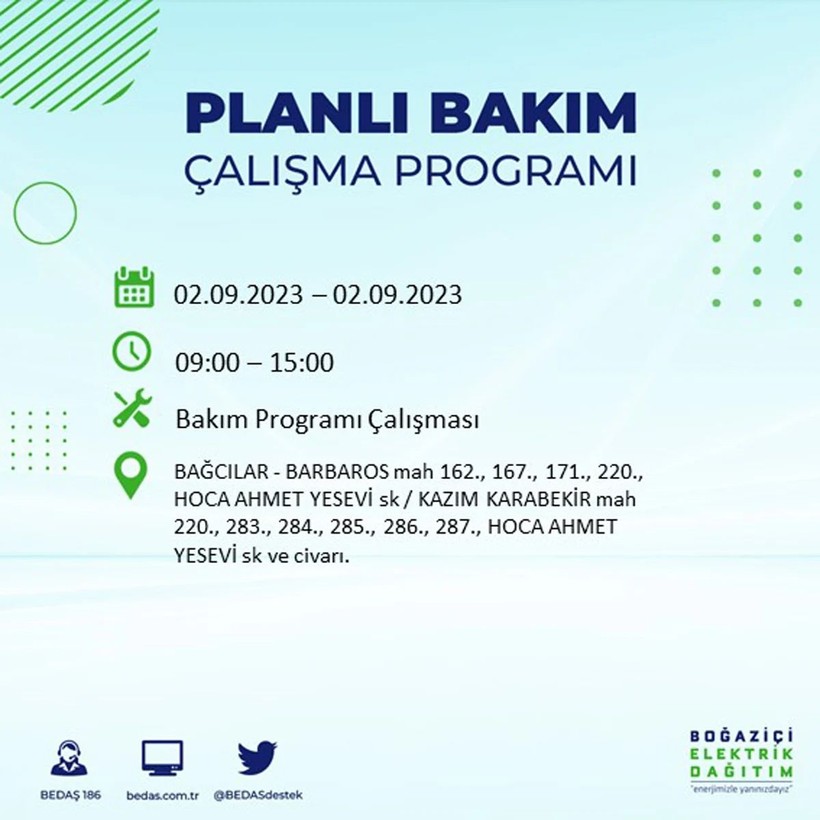 PLANLI BAKIM
ÇALIŞMA PROGRAMI

02.09.2023 – 02.09.2023

09:00 – 15:00

Bakım Programı Çalışması

BAĞCILAR - BARBAROS mah 162., 167., 171., 220., HOCA AHMET YESEVİ sk / KAZIM KARABEKİR mah 220., 283., 284., 285., 286., 287., HOCA AHMET YESEVİ sk ve civarı.

BEDAŞ 186
bedas.com.tr
@BEDASdestek

BOĞAZİÇİ
ELEKTRİK
DAĞITIM
"enerjimizle yanınızdayız"